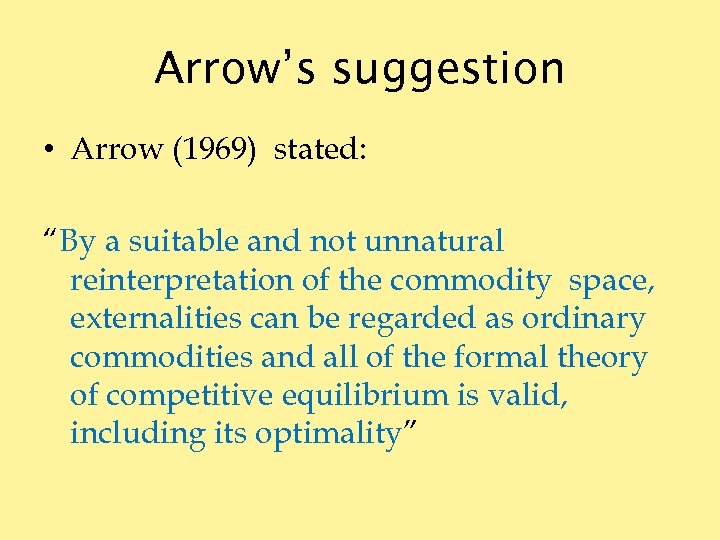 Arrow's suggestion

• Arrow (1969) stated:

"By a suitable and not unnatural reinterpretation of the commodity space, externalities can be regarded as ordinary commodities and all of the formal theory of competitive equilibrium is valid, including its optimality"